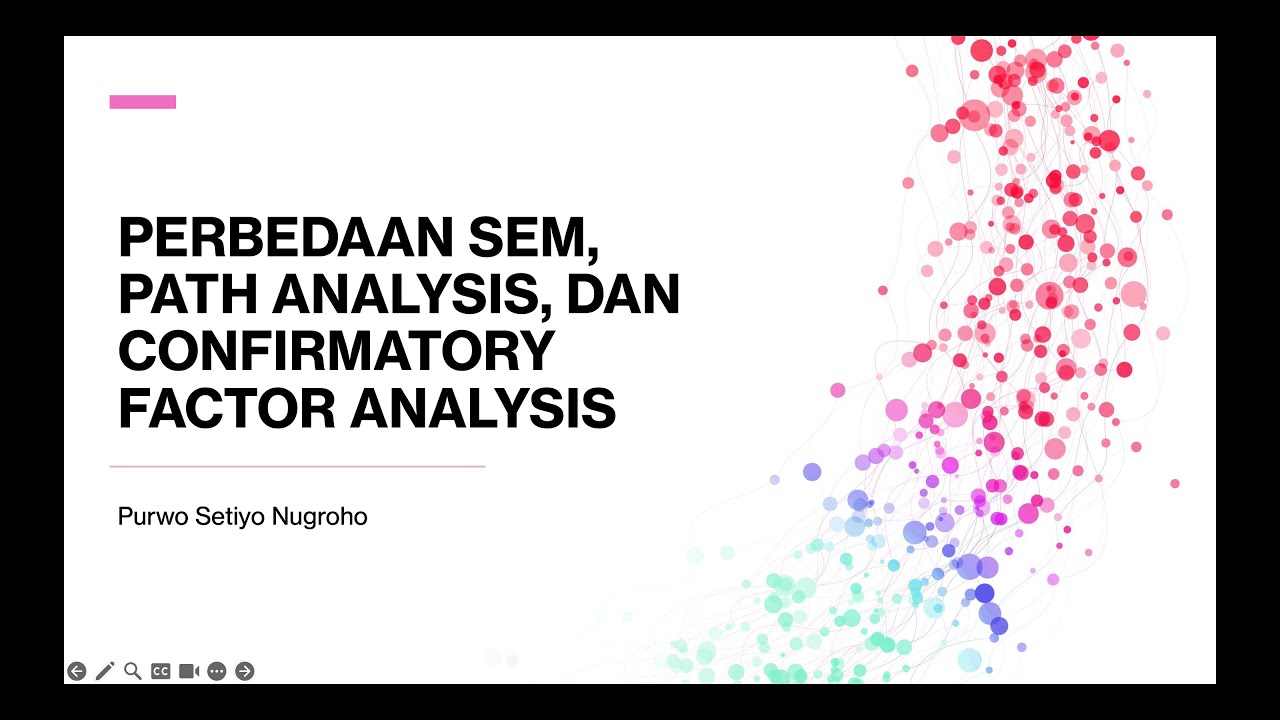 PERBEDAAN SEM, PATH ANALYSIS, DAN CONFIRMATORY FACTOR ANALYSIS

Purwo Setiyo Nugroho

CC